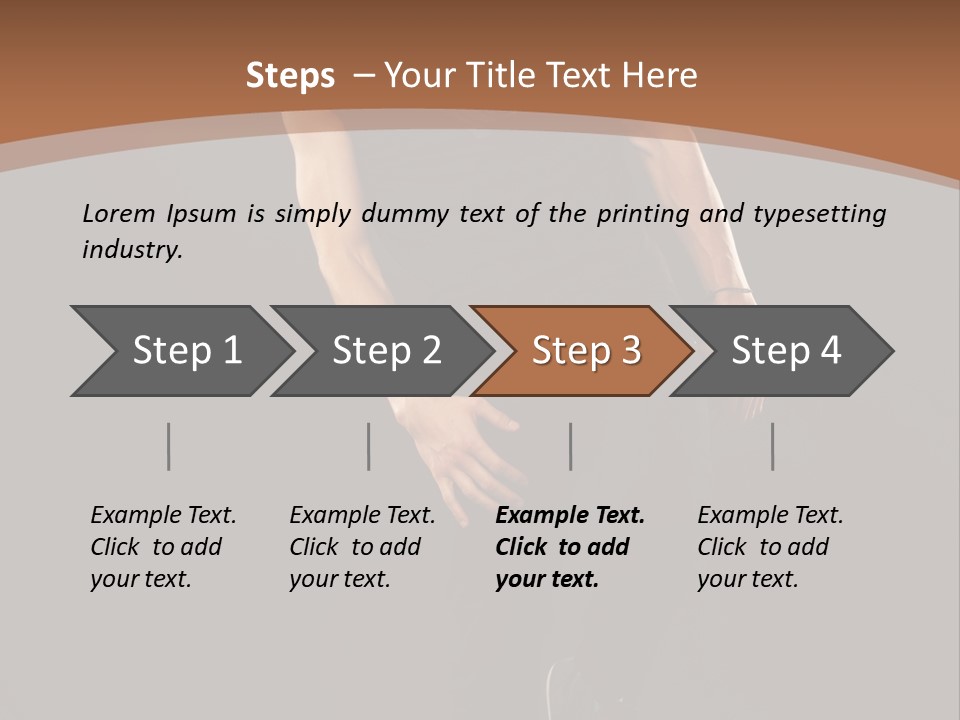 Steps – Your Title Text Here

Lorem Ipsum is simply dummy text of the printing and typesetting industry.

Step 1

Step 2

Step 3

Step 4

Example Text. Click to add your text.

Example Text. Click to add your text.

Example Text. Click to add your text.

Example Text. Click to add your text.